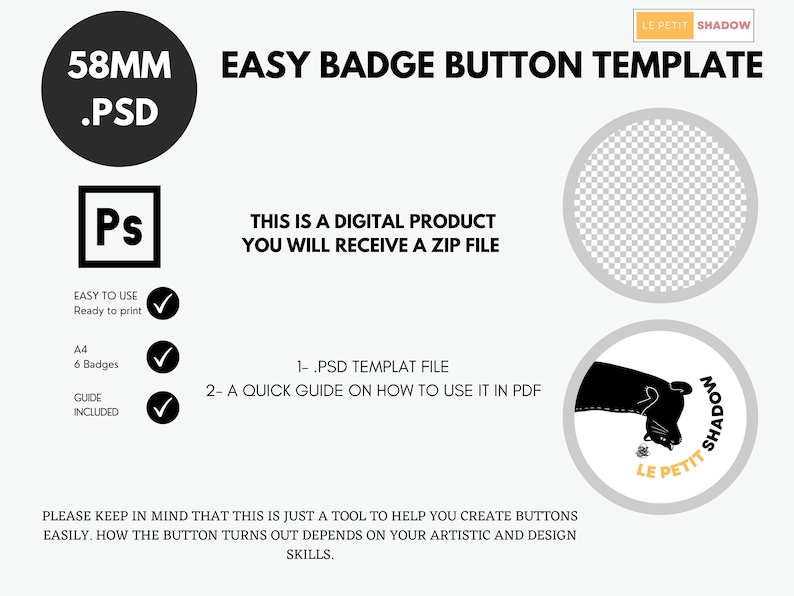 LE PETIT SHADOW

58MM
.PSD

EASY BADGE BUTTON TEMPLATE

Ps

THIS IS A DIGITAL PRODUCT
YOU WILL RECEIVE A ZIP FILE

EASY TO USE
Ready to print

A4
6 Badges

GUIDE
INCLUDED

1- .PSD TEMPLAT FILE
2- A QUICK GUIDE ON HOW TO USE IT IN PDF

LE PETIT SHADOW

PLEASE KEEP IN MIND THAT THIS IS JUST A TOOL TO HELP YOU CREATE BUTTONS EASILY. HOW THE BUTTON TURNS OUT DEPENDS ON YOUR ARTISTIC AND DESIGN SKILLS.